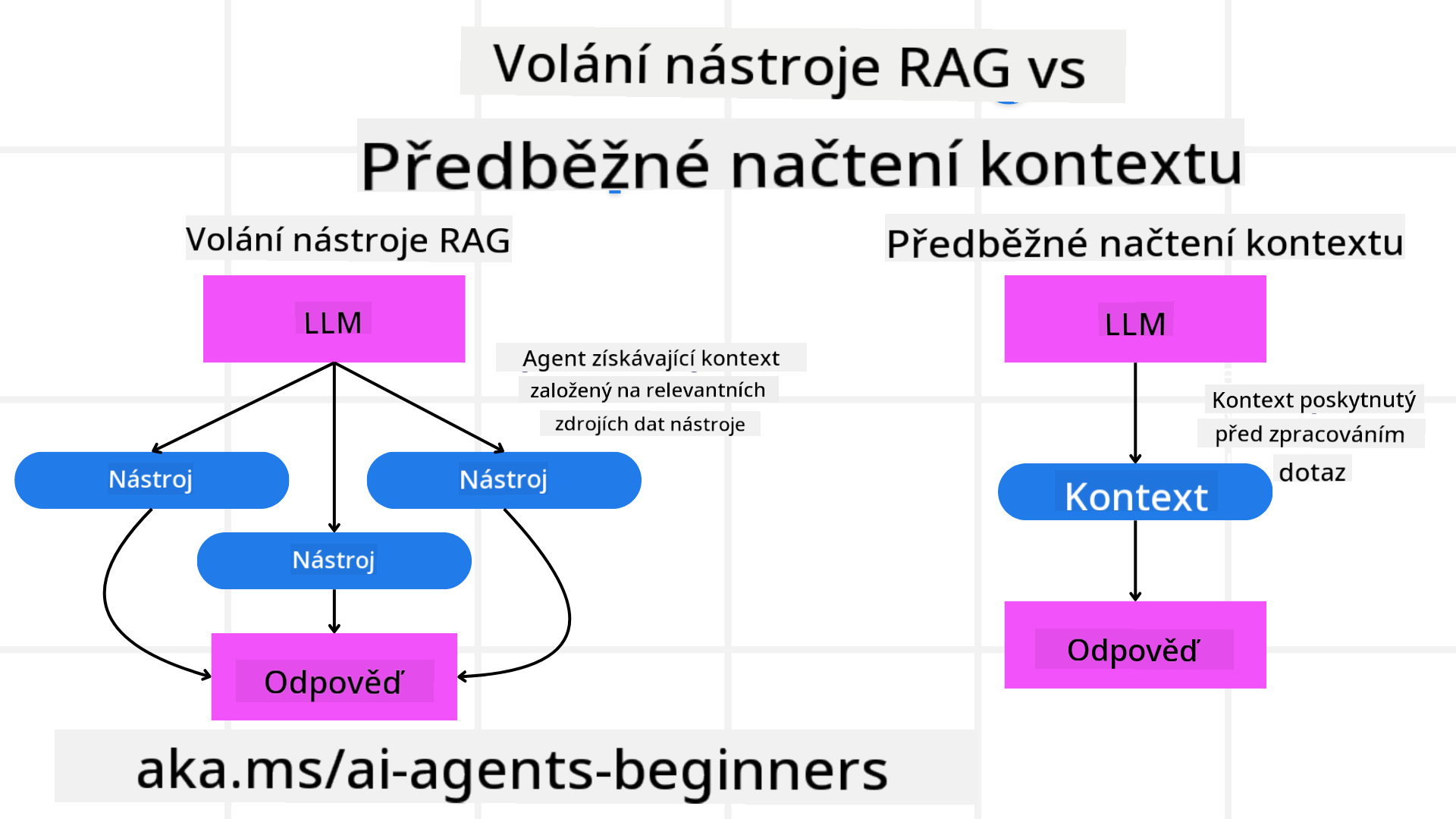 Volání nástroje RAG vs

Předběžné načtení kontextu

Volání nástroje RAG

LLM

Agent získávající kontext založený na relevantních zdrojích dat nástroje

Nástroj

Nástroj

Nástroj

Odpověď

Předběžné načtení kontextu

LLM

Kontext poskytnutý před zpracováním dotaz

Kontext

Odpověď

aka.ms/ai-agents-beginners